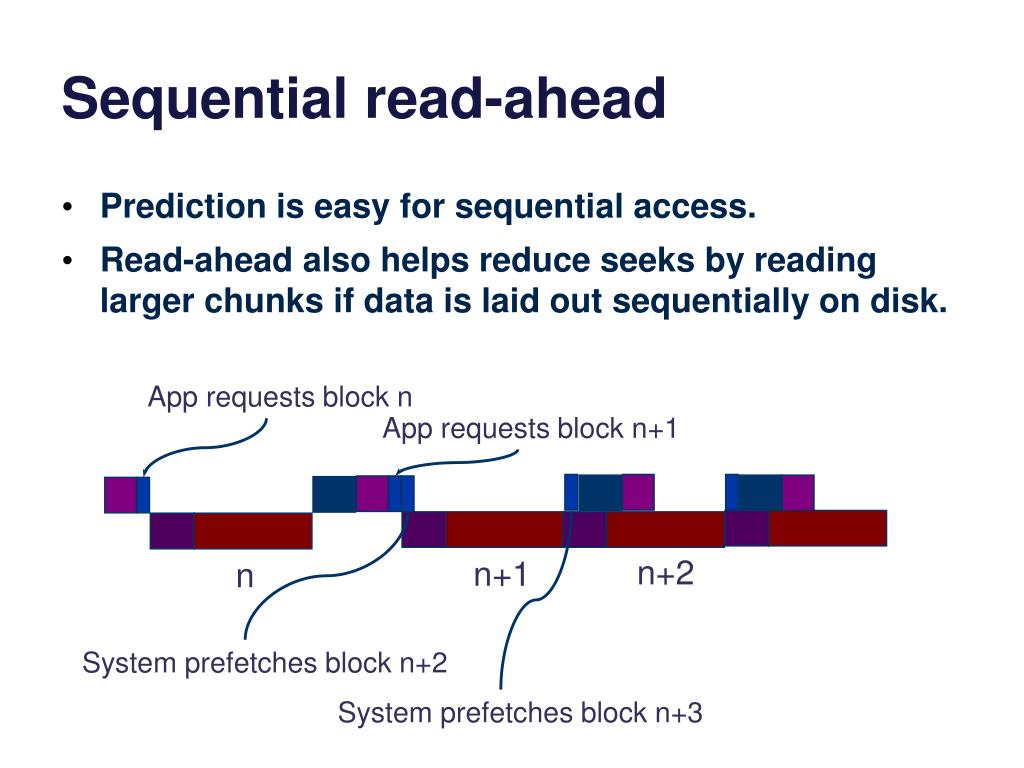 Sequential read-ahead

• Prediction is easy for sequential access.

• Read-ahead also helps reduce seeks by reading larger chunks if data is laid out sequentially on disk.

App requests block n

App requests block n+1

n

n+1

n+2

System prefetches block n+2

System prefetches block n+3